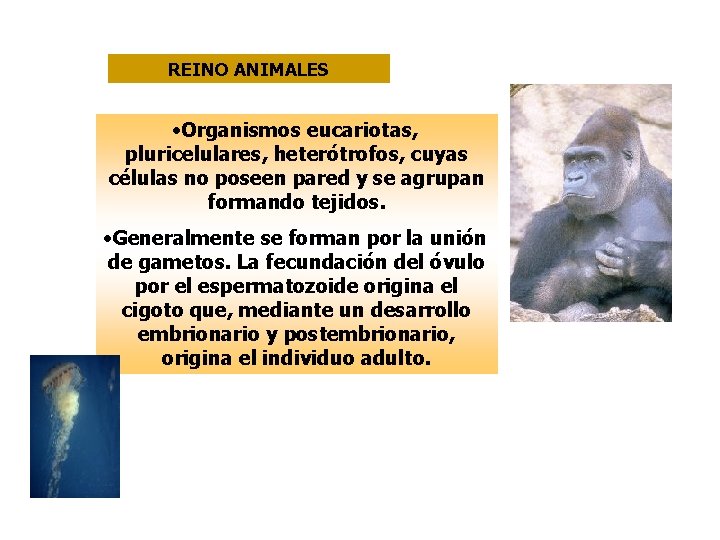 REINO ANIMALES

•Organismos eucariotas, pluricelulares, heterótrofos, cuyas células no poseen pared y se agrupan formando tejidos.

•Generalmente se forman por la unión de gametos. La fecundación del óvulo por el espermatozoide origina el cigoto que, mediante un desarrollo embrionario y postembrionario, origina el individuo adulto.